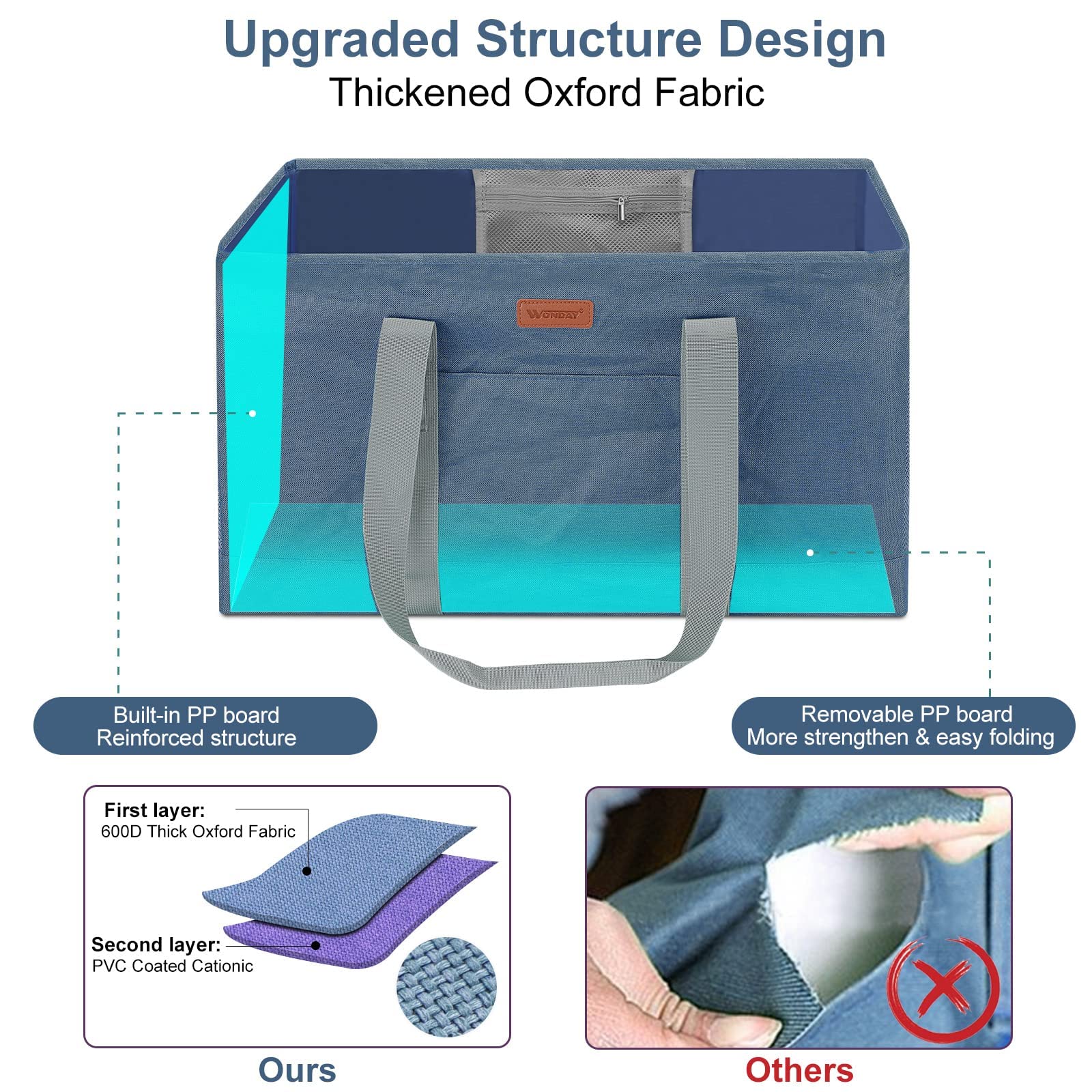 Upgraded Structure Design
Thickened Oxford Fabric

WONDAY

Built-in PP board
Reinforced structure

Removable PP board
More strengthen & easy folding

First layer:
600D Thick Oxford Fabric

Second layer:
PVC Coated Cationic

Ours

Others